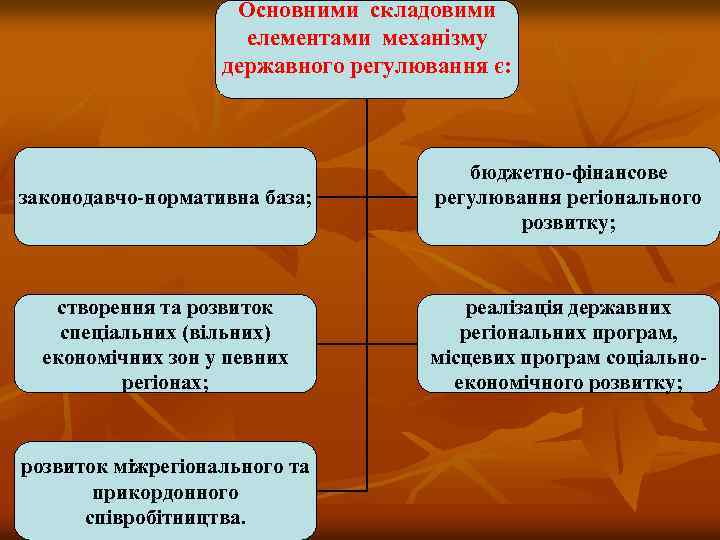 Основними складовими елементами механізму державного регулювання є:

законодавчо-нормативна база;

бюджетно-фінансове регулювання регіонального розвитку;

створення та розвиток спеціальних (вільних) економічних зон у певних регіонах;

реалізація державних регіональних програм, місцевих програм соціально-економічного розвитку;

розвиток міжрегіонального та прикордонного співробітництва.